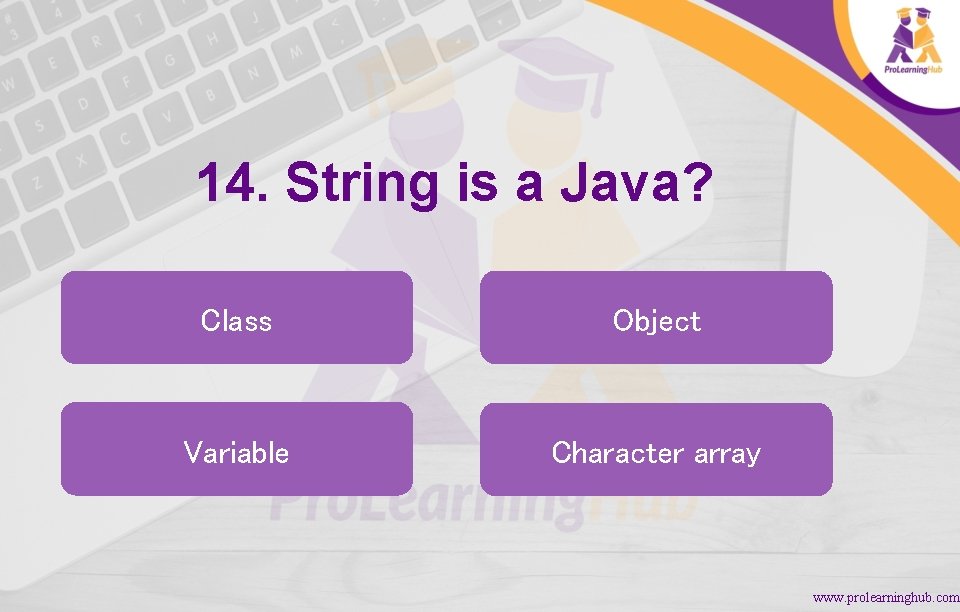 ProLearningHub

14. String is a Java?

Class

Object

Variable

Character array

ProLearningHub

www.prolearninghub.com